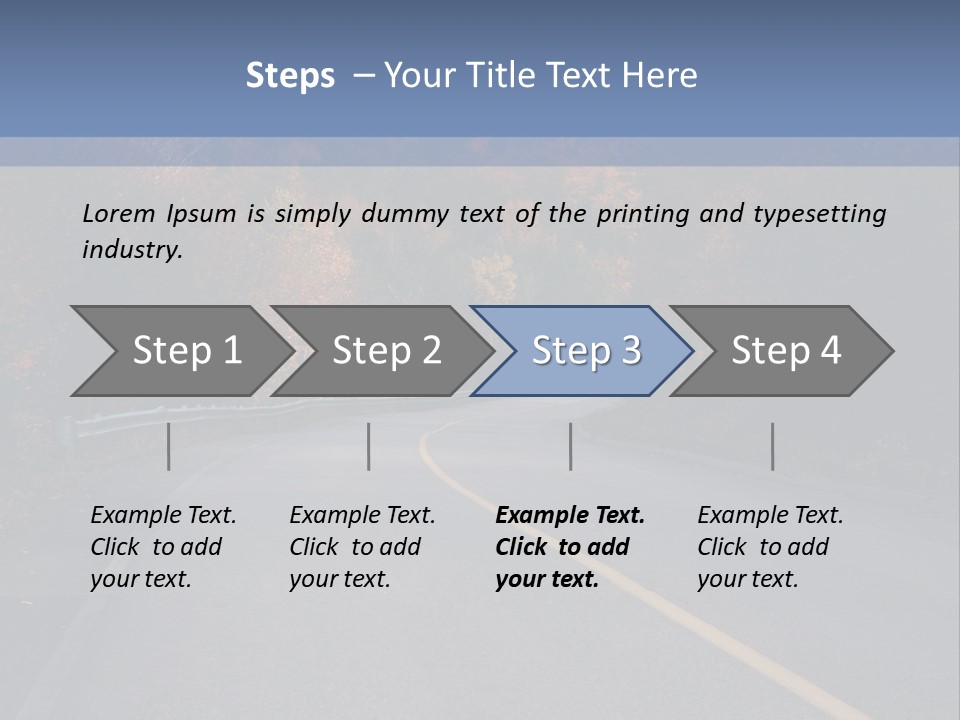 Steps – Your Title Text Here

Lorem Ipsum is simply dummy text of the printing and typesetting industry.

Step 1
Step 2
Step 3
Step 4

Example Text. Click to add your text.

Example Text. Click to add your text.

Example Text. Click to add your text.

Example Text. Click to add your text.